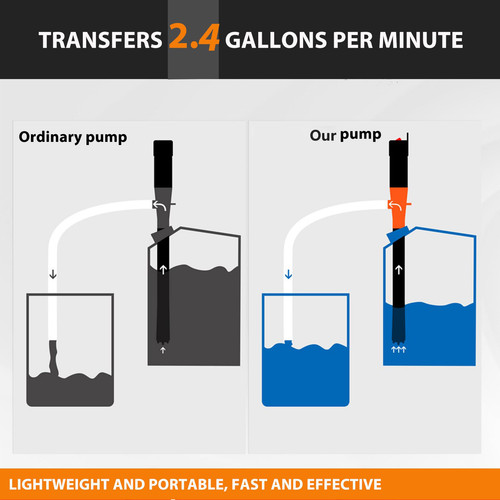 TRANSFERS 2.4 GALLONS PER MINUTE

Ordinary pump

Our pump

LIGHTWEIGHT AND PORTABLE, FAST AND EFFECTIVE